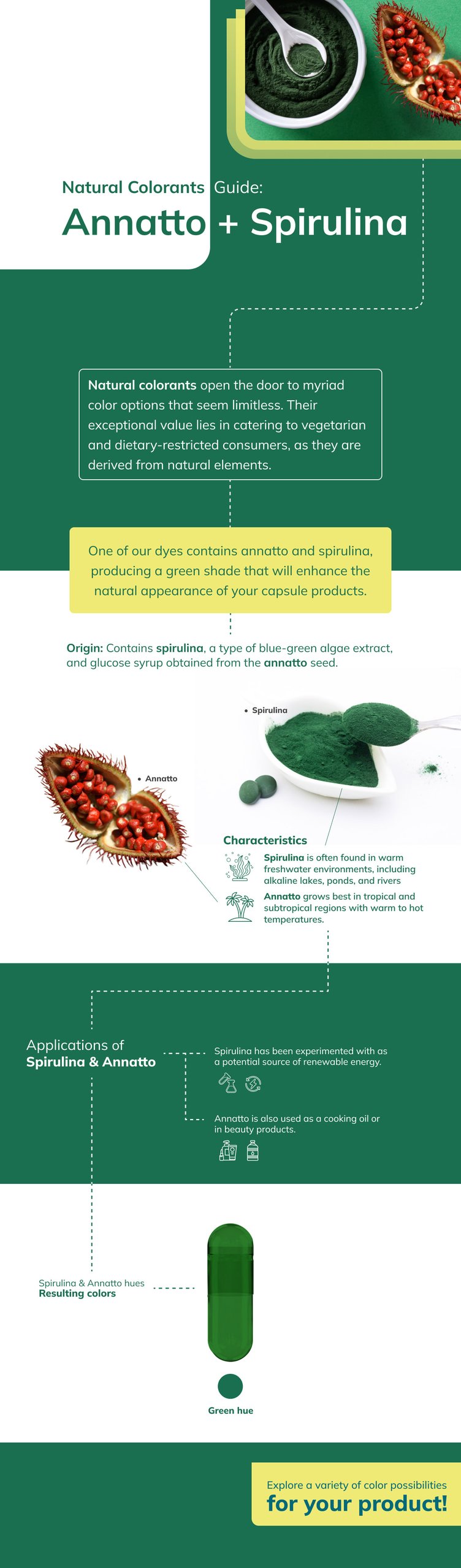 Natural Colorants Guide:
Annatto + Spirulina

Natural colorants open the door to myriad color options that seem limitless. Their exceptional value lies in catering to vegetarian and dietary-restricted consumers, as they are derived from natural elements.

One of our dyes contains annatto and spirulina, producing a green shade that will enhance the natural appearance of your capsule products.

Origin: Contains spirulina, a type of blue-green algae extract, and glucose syrup obtained from the annatto seed.

• Spirulina

• Annatto

Characteristics

Spirulina is often found in warm freshwater environments, including alkaline lakes, ponds, and rivers

Annatto grows best in tropical and subtropical regions with warm to hot temperatures.

Applications of Spirulina & Annatto

Spirulina has been experimented with as a potential source of renewable energy.

Annatto is also used as a cooking oil or in beauty products.

Spirulina & Annatto hues
Resulting colors

Green hue

Explore a variety of color possibilities
for your product!